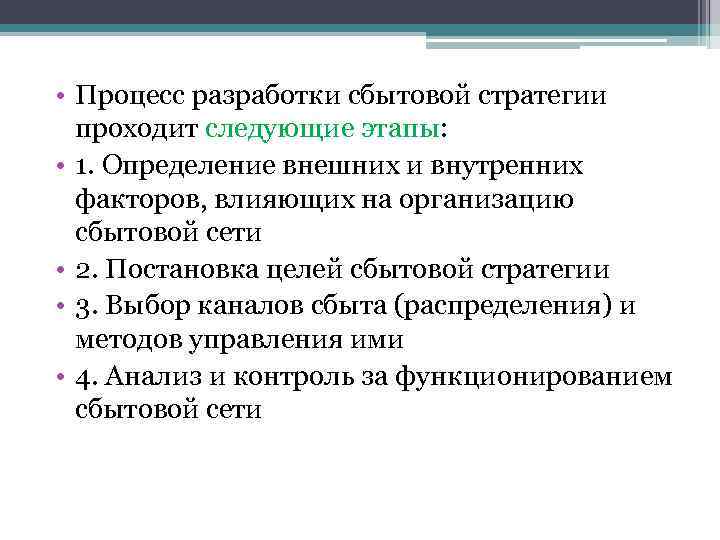 • Процесс разработки сбытовой стратегии проходит следующие этапы:

• 1. Определение внешних и внутренних факторов, влияющих на организацию сбытовой сети

• 2. Постановка целей сбытовой стратегии

• 3. Выбор каналов сбыта (распределения) и методов управления ими

• 4. Анализ и контроль за функционированием сбытовой сети